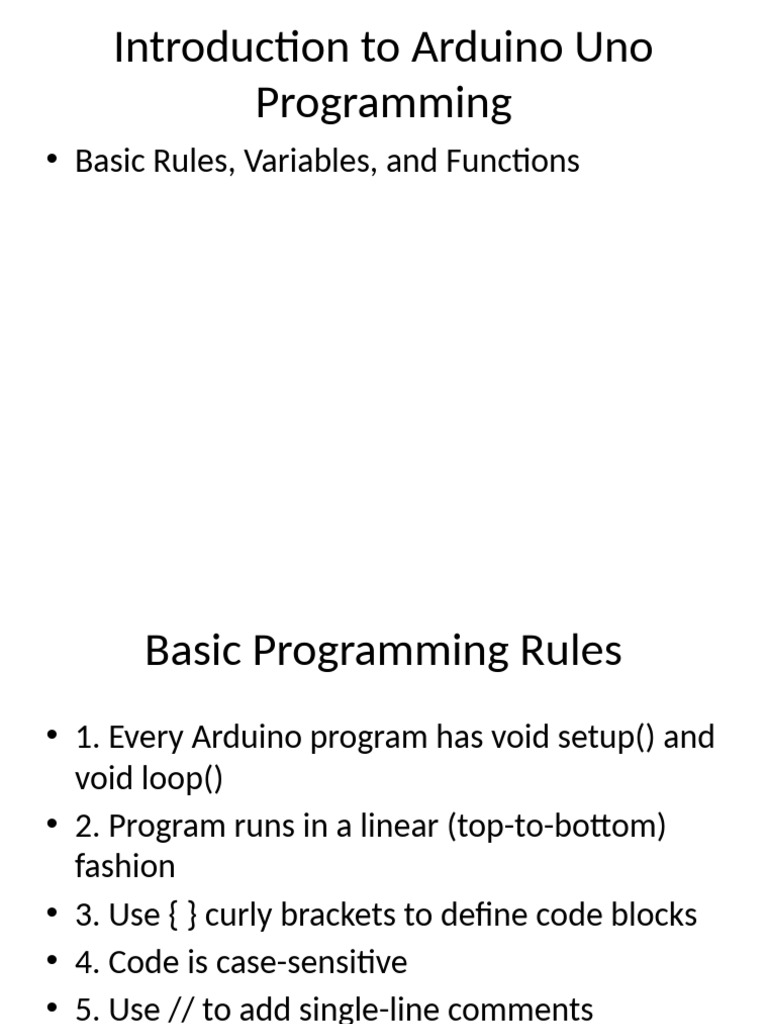 Introduction to Arduino Uno Programming

• Basic Rules, Variables, and Functions

Basic Programming Rules

• 1. Every Arduino program has void setup() and void loop()
• 2. Program runs in a linear (top-to-bottom) fashion
• 3. Use { } curly brackets to define code blocks
• 4. Code is case-sensitive
• 5. Use // to add single-line comments